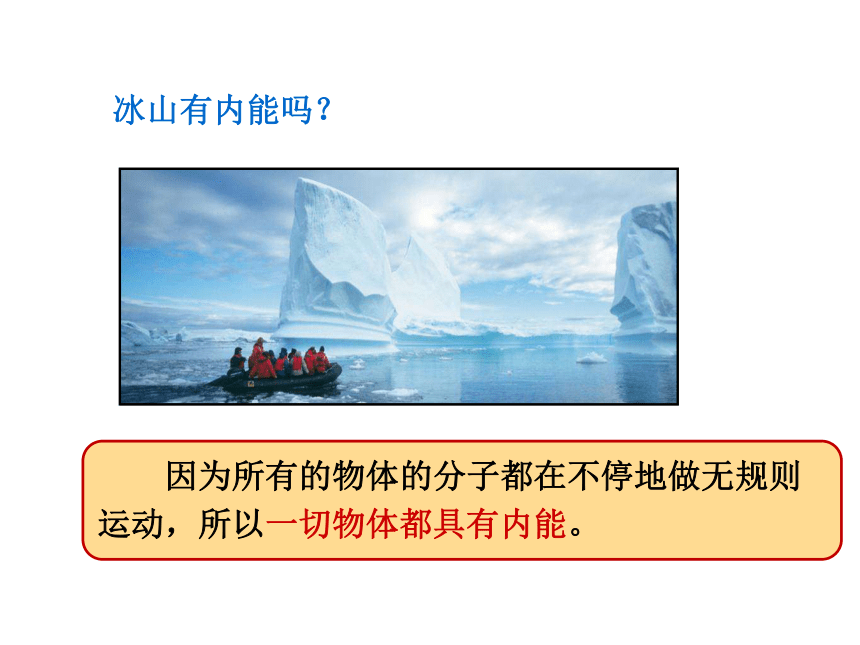 冰山有内能吗？

因为所有的物体的分子都在不停地做无规则运动，所以一切物体都具有内能。